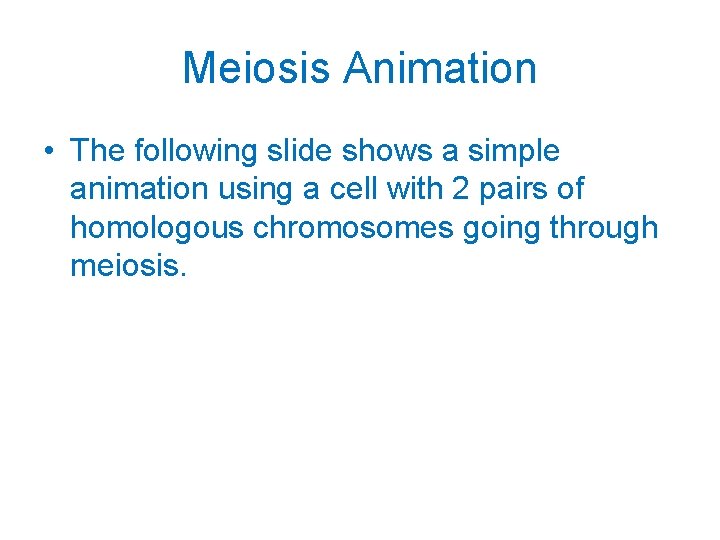 Meiosis Animation

• The following slide shows a simple animation using a cell with 2 pairs of homologous chromosomes going through meiosis.